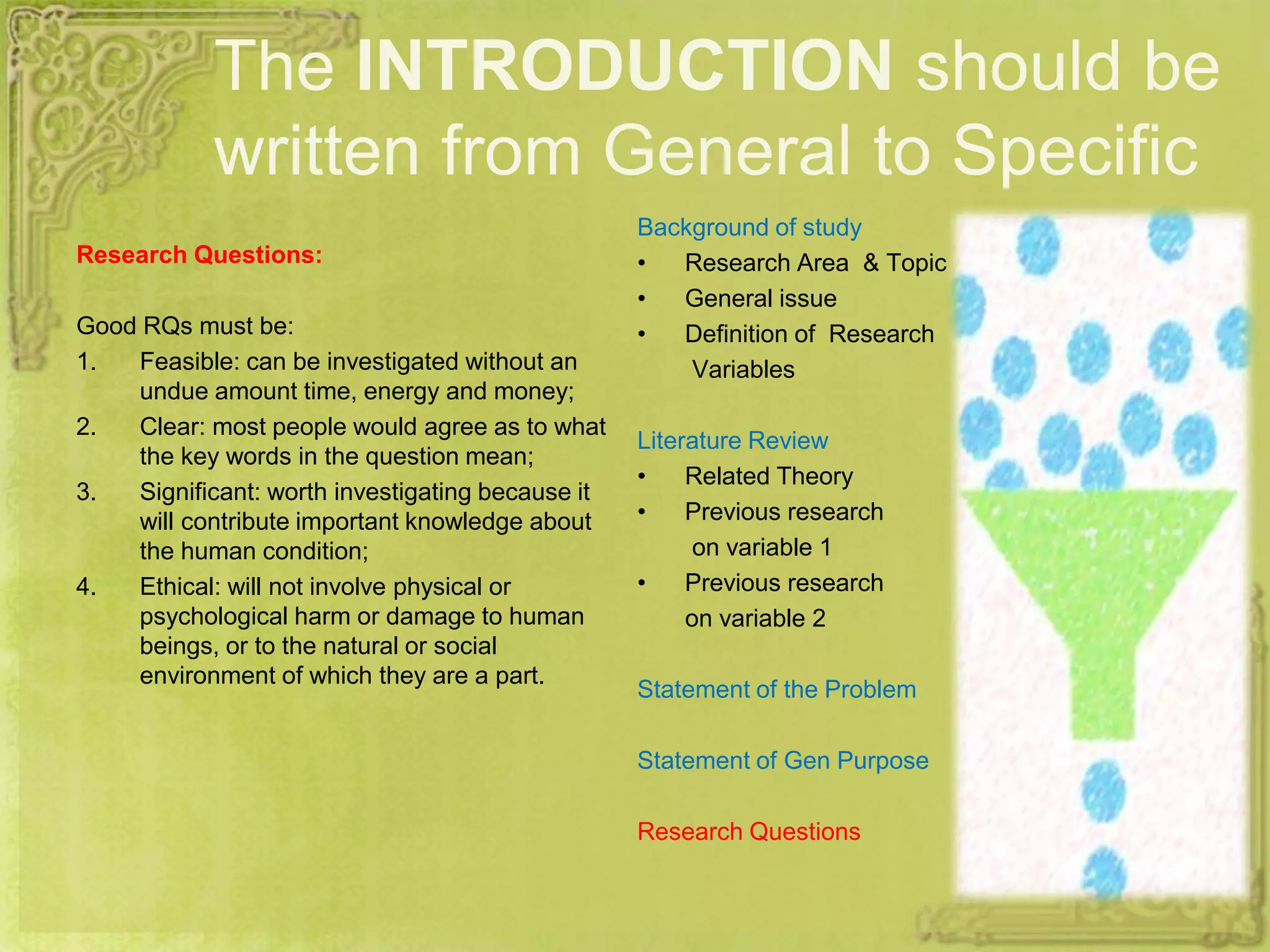 The INTRODUCTION should be written from General to Specific

Research Questions:

Good RQs must be:
1. Feasible: can be investigated without an undue amount time, energy and money;
2. Clear: most people would agree as to what the key words in the question mean;
3. Significant: worth investigating because it will contribute important knowledge about the human condition;
4. Ethical: will not involve physical or psychological harm or damage to human beings, or to the natural or social environment of which they are a part.

Background of study
• Research Area & Topic
• General issue
• Definition of Research Variables

Literature Review
• Related Theory
• Previous research on variable 1
• Previous research on variable 2

Statement of the Problem

Statement of Gen Purpose

Research Questions